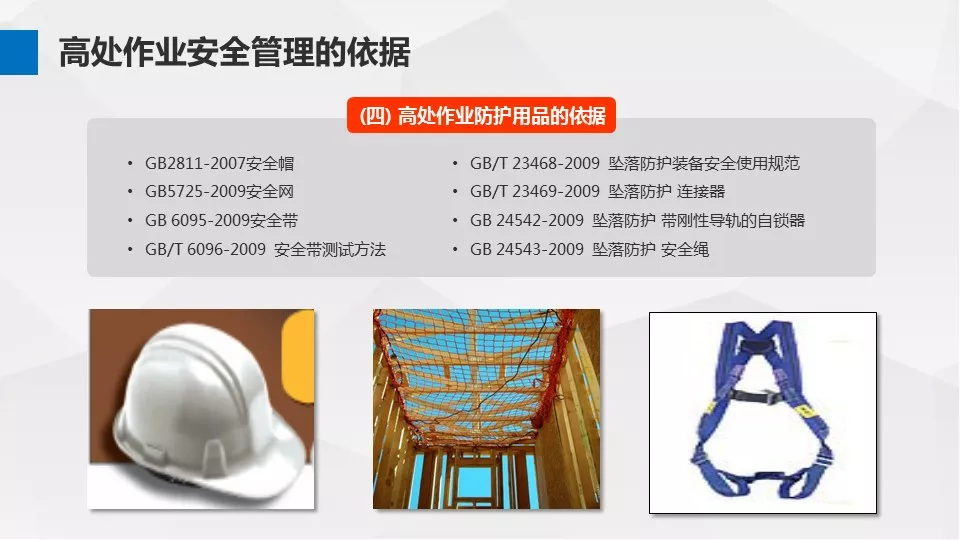 高处作业安全管理的依据

(四) 高处作业防护用品的依据

• GB2811-2007安全帽
• GB5725-2009安全网
• GB 6095-2009安全带
• GB/T 6096-2009 安全带测试方法

• GB/T 23468-2009 坠落防护装备安全使用规范
• GB/T 23469-2009 坠落防护 连接器
• GB 24542-2009 坠落防护 带刚性导轨的自锁器
• GB 24543-2009 坠落防护 安全绳